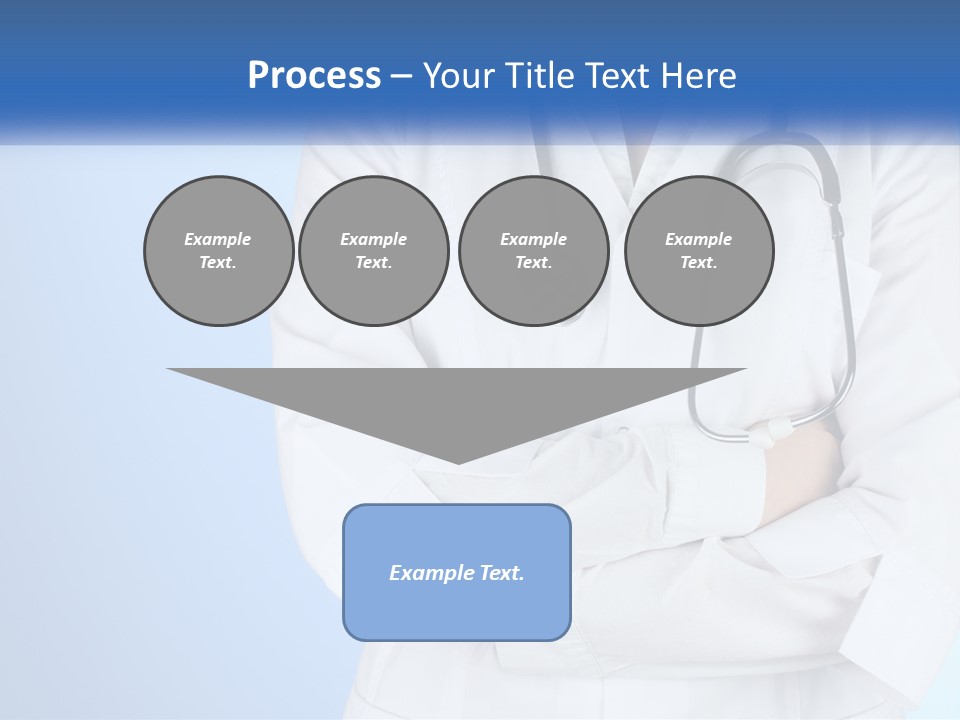 Process – Your Title Text Here

Example Text.

Example Text.

Example Text.

Example Text.

Example Text.